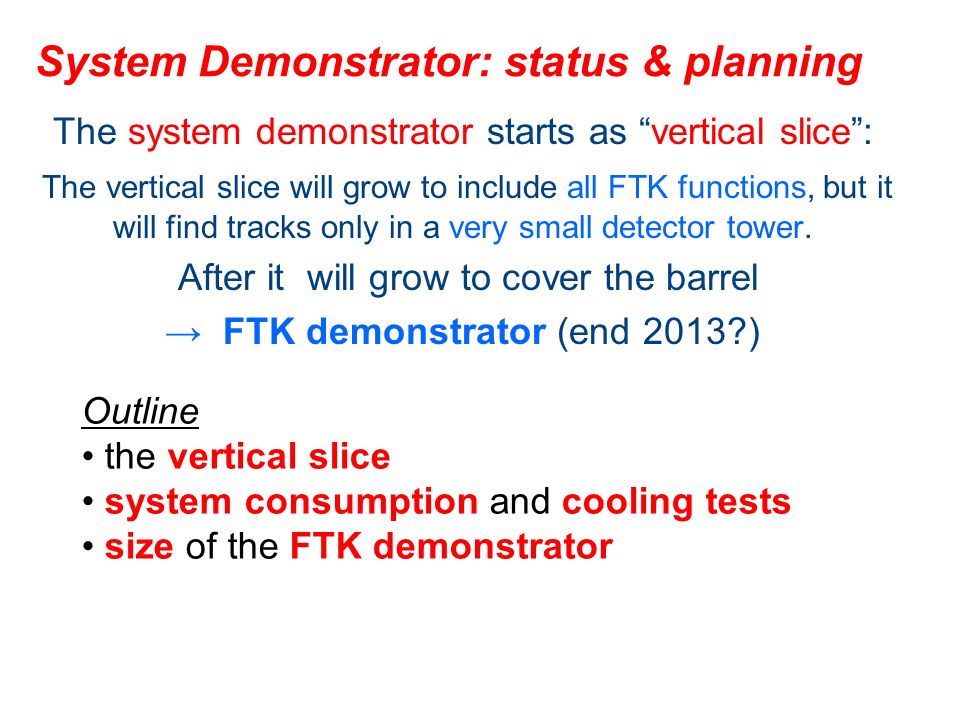 System Demonstrator: status & planning

The system demonstrator starts as “vertical slice”:

The vertical slice will grow to include all FTK functions, but it will find tracks only in a very small detector tower.

After it will grow to cover the barrel

→ FTK demonstrator (end 2013?)

Outline
• the vertical slice
• system consumption and cooling tests
• size of the FTK demonstrator